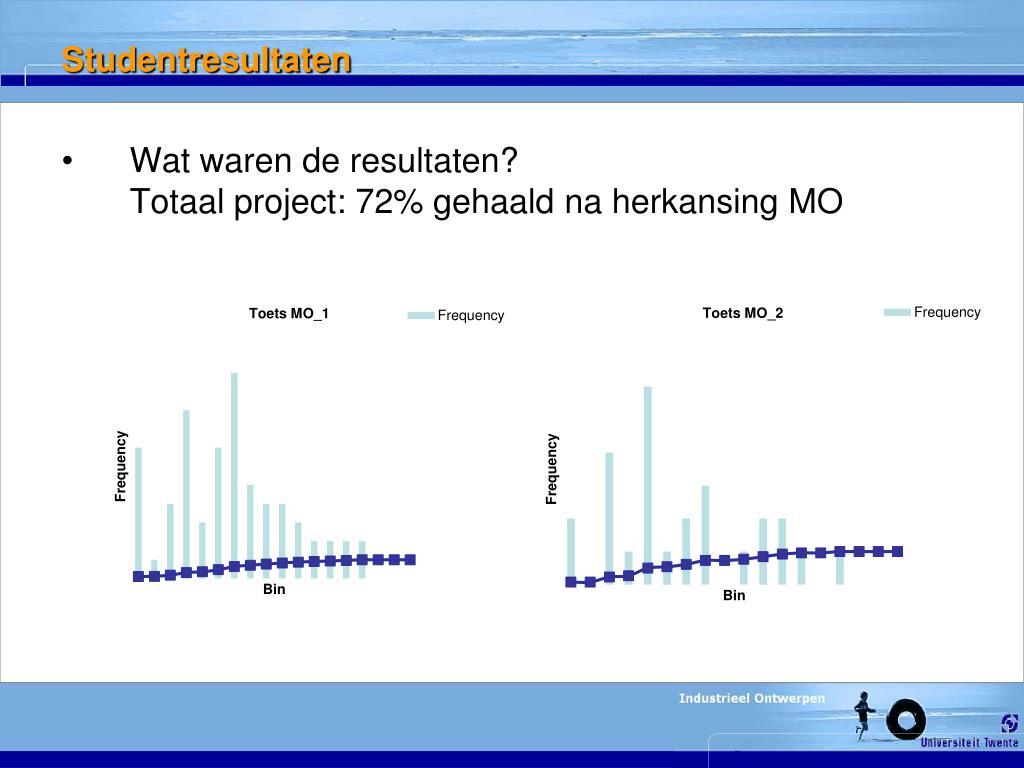 Studentresultaten

• Wat waren de resultaten?
Totaal project: 72% gehaald na herkansing MO

Toets MO_1
Frequency
Frequency
Bin

Toets MO_2
Frequency
Frequency
Bin

Industrieel Ontwerpen
Universiteit Twente